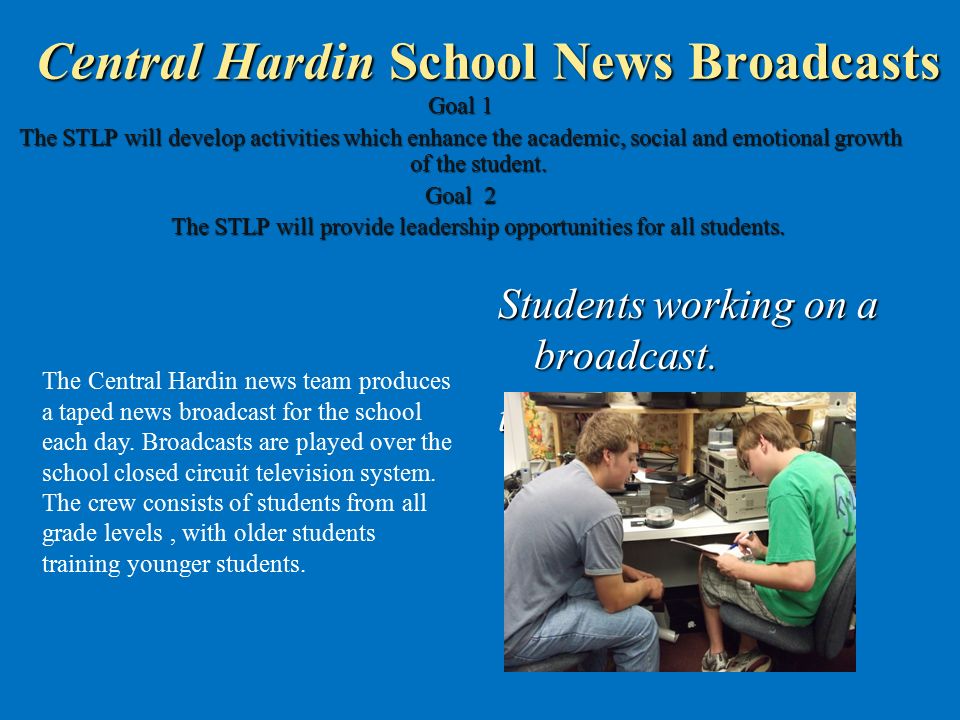 Central Hardin School News Broadcasts

Goal 1

The STLP will develop activities which enhance the academic, social and emotional growth of the student.

Goal 2

The STLP will provide leadership opportunities for all students.

Students working on a broadcast.

The Central Hardin news team produces a taped news broadcast for the school each day. Broadcasts are played over the school closed circuit television system. The crew consists of students from all grade levels , with older students training younger students.